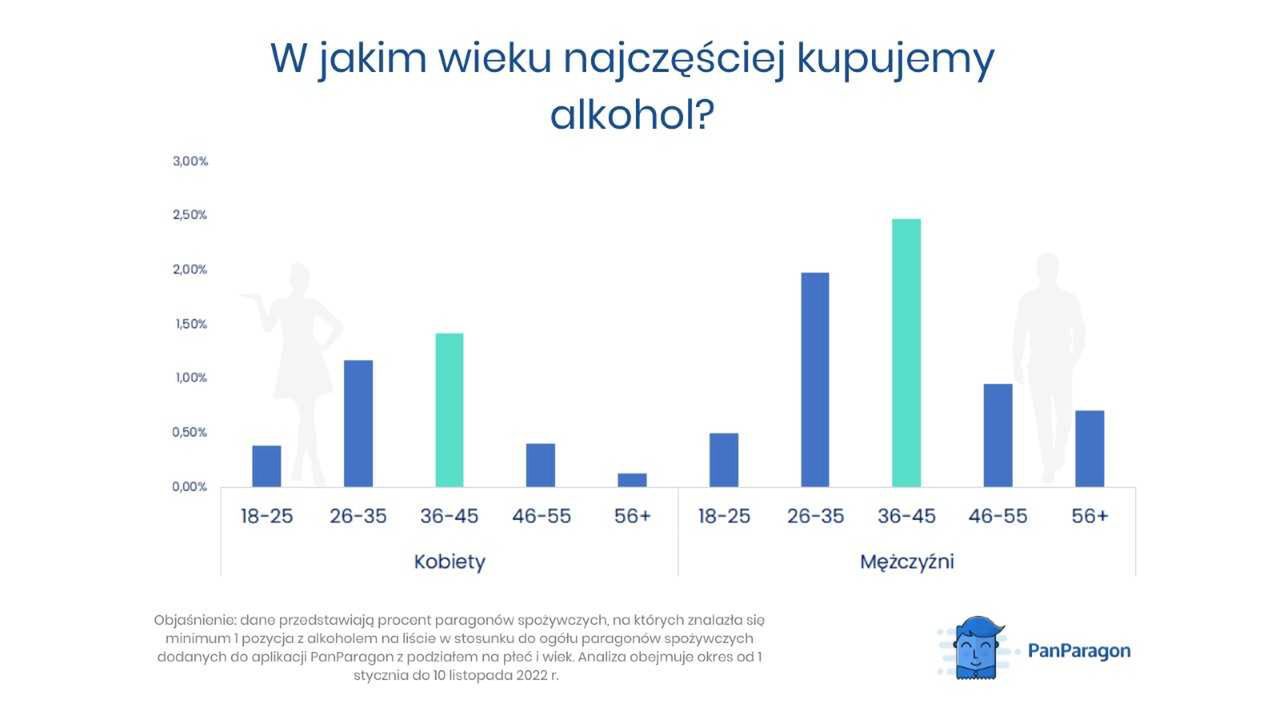 W jakim wieku najczęściej kupujemy alkohol?

3,00%
2,50%
2,00%
1,50%
1,00%
0,50%
0,00%

18-25
26-35
36-45
46-55
56+
18-25
26-35
36-45
46-55
56+

Kobiety
Mężczyźni

Objaśnienie: dane przedstawiają procent paragonów spożywczych, na których znalazła się minimum 1 pozycja z alkoholem na liście w stosunku do ogółu paragonów spożywczych dodanych do aplikacji PanParagon z podziałem na płeć i wiek. Analiza obejmuje okres od 1 stycznia do 10 listopada 2022 r.

PanParagon